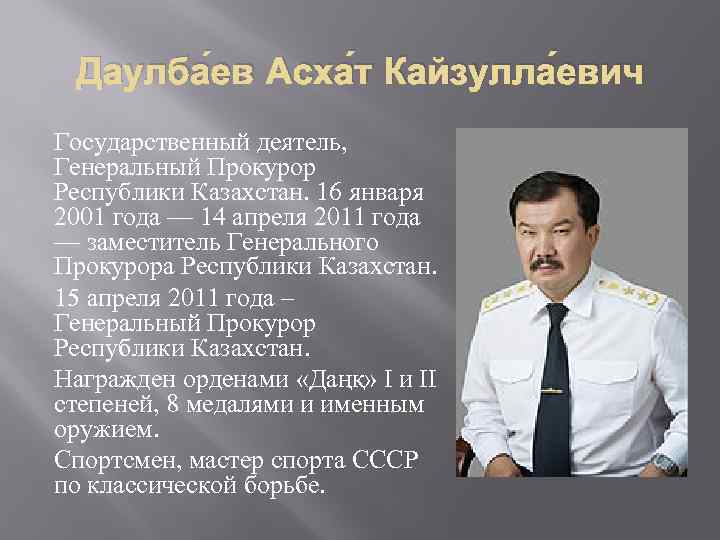 Даулба́ев Асха́т Кайзулла́евич

Государственный деятель, Генеральный Прокурор Республики Казахстан. 16 января 2001 года — 14 апреля 2011 года — заместитель Генерального Прокурора Республики Казахстан.

15 апреля 2011 года – Генеральный Прокурор Республики Казахстан.

Награжден орденами «Даңқ» I и II степеней, 8 медалями и именным оружием.

Спортсмен, мастер спорта СССР по классической борьбе.